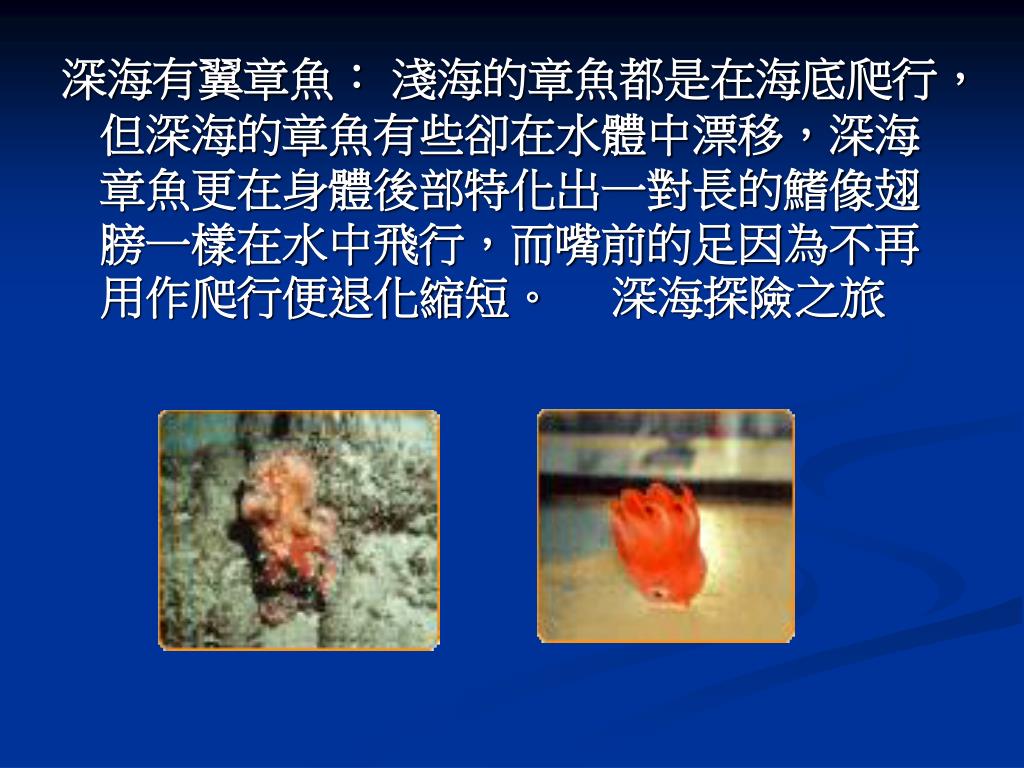 深海有翼章魚： 淺海的章魚都是在海底爬行，但深海的章魚有些卻在水體中漂移，深海章魚更在身體後部特化出一對長的鰭像翅膀一樣在水中飛行，而嘴前的足因為不再用作爬行便退化縮短。　深海探險之旅